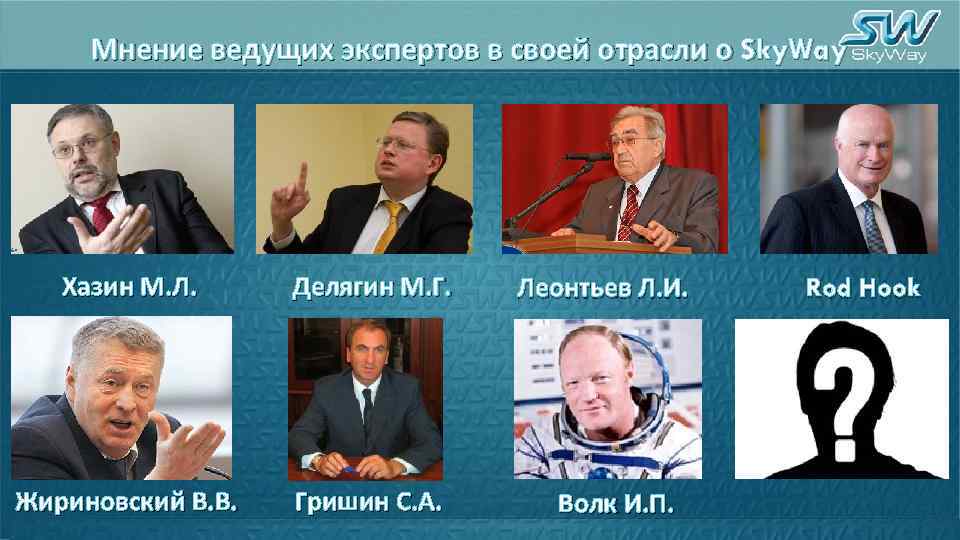 Мнение ведущих экспертов в своей отрасли о SkyWay

SW SkyWay

Хазин М.Л.

Делягин М.Г.

Леонтьев Л.И.

Rod Hook

Жириновский В.В.

Гришин С.А.

Волк И.П.

?